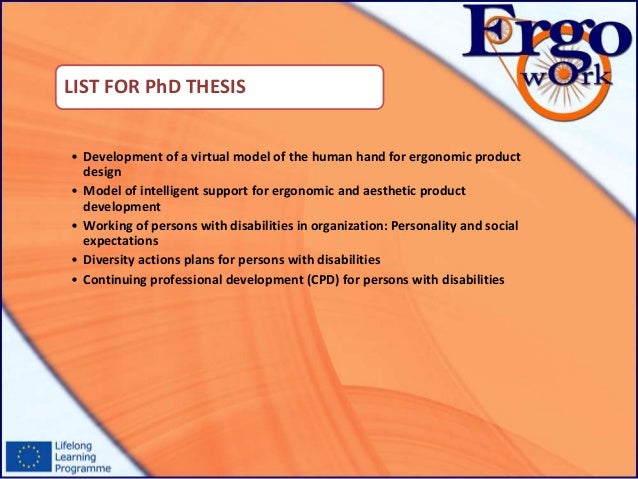 Ergo wOrk

LIST FOR PhD THESIS

• Development of a virtual model of the human hand for ergonomic product design
• Model of intelligent support for ergonomic and aesthetic product development
• Working of persons with disabilities in organization: Personality and social expectations
• Diversity actions plans for persons with disabilities
• Continuing professional development (CPD) for persons with disabilities

Lifelong Learning Programme